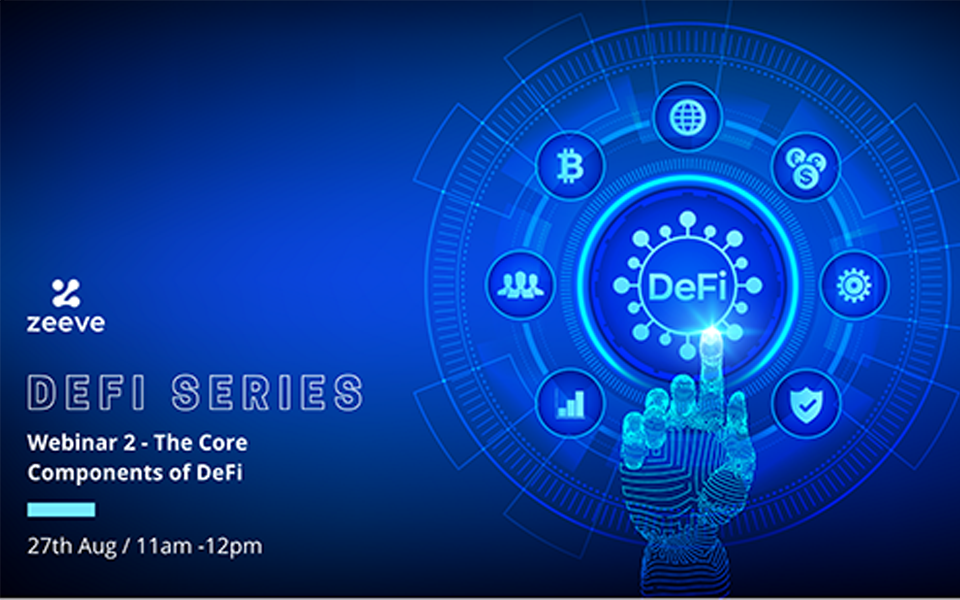 zeeve

DEFI SERIES

Webinar 2 - The Core Components of DeFi

27th Aug / 11am -12pm

DeFi